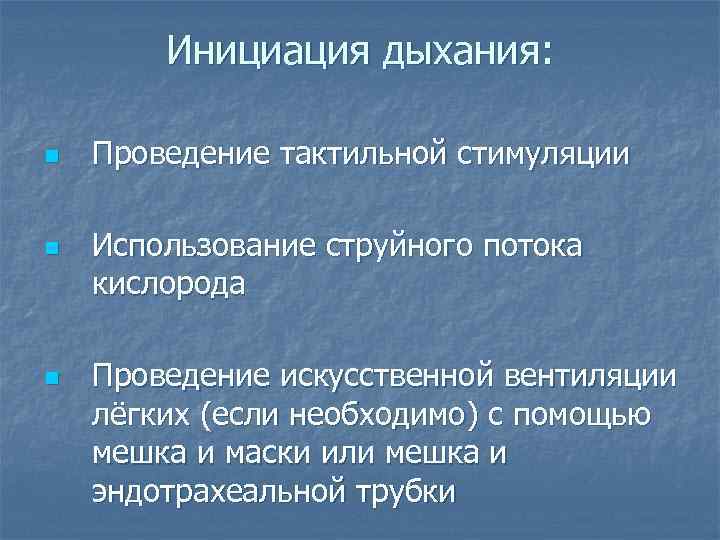 Инициация дыхания:

Проведение тактильной стимуляции

Использование струйного потока кислорода

Проведение искусственной вентиляции лёгких (если необходимо) с помощью мешка и маски или мешка и эндотрахеальной трубки